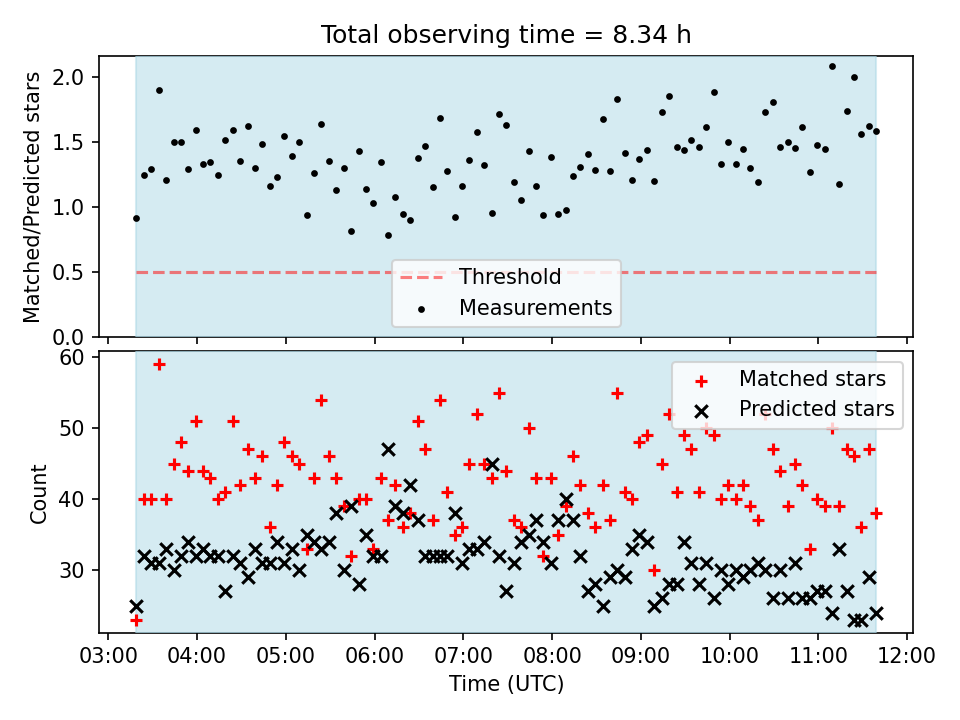 Total observing time = 8.34 h

Matched/Predicted stars

2.0
1.5
1.0
0.5
0.0

Threshold
Measurements

Count

60
50
40
30

Matched stars
Predicted stars

03:00 04:00 05:00 06:00 07:00 08:00 09:00 10:00 11:00 12:00

Time (UTC)